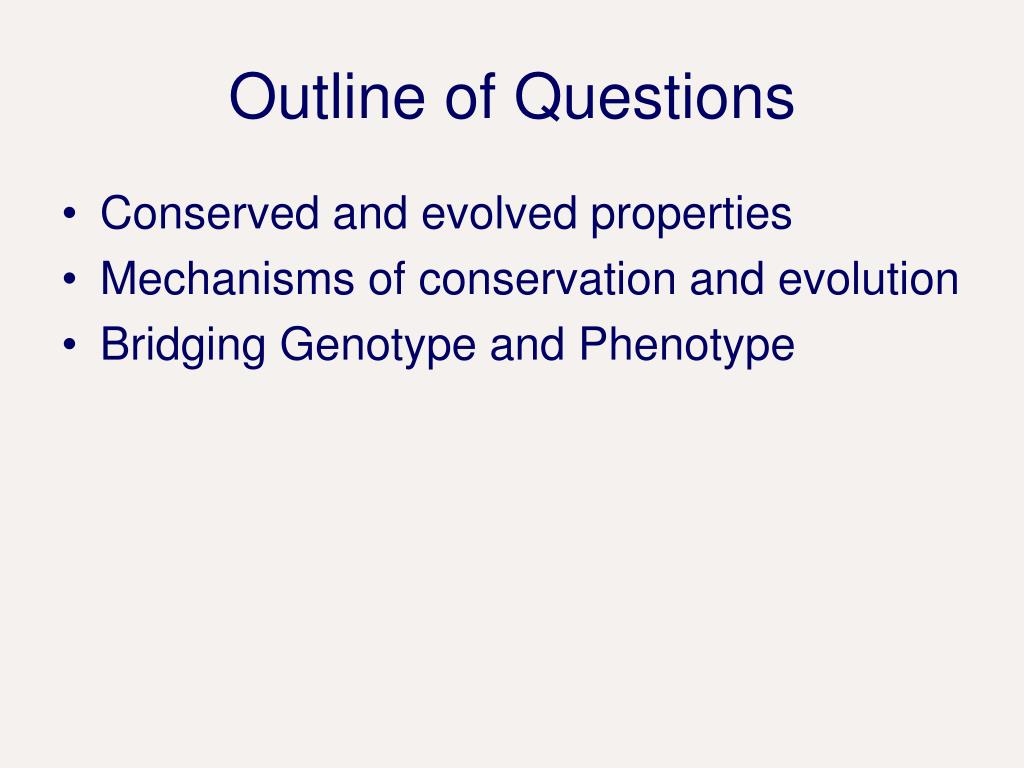 Outline of Questions

• Conserved and evolved properties
• Mechanisms of conservation and evolution
• Bridging Genotype and Phenotype